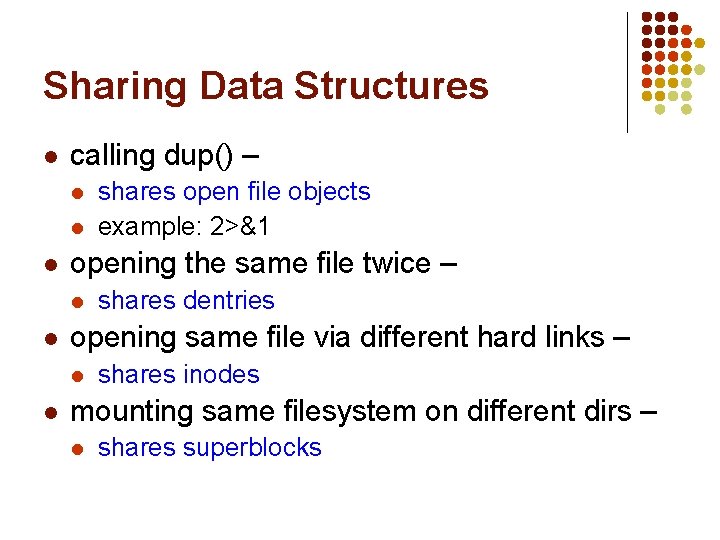 Sharing Data Structures

• calling dup() –
• shares open file objects
• example: 2>&1
• opening the same file twice –
• shares dentries
• opening same file via different hard links –
• shares inodes
• mounting same filesystem on different dirs –
• shares superblocks